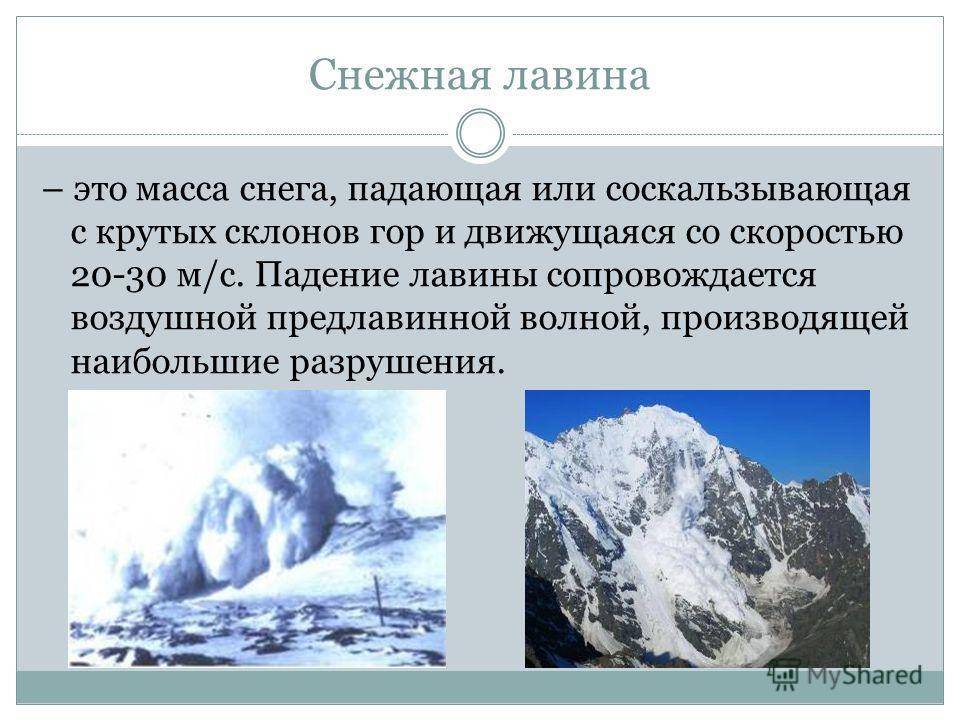 Снежная лавина

– это масса снега, падающая или соскальзывающая с крутых склонов гор и движущаяся со скоростью 20-30 м/с. Падение лавины сопровождается воздушной предлавинной волной, производящей наибольшие разрушения.

MyShared